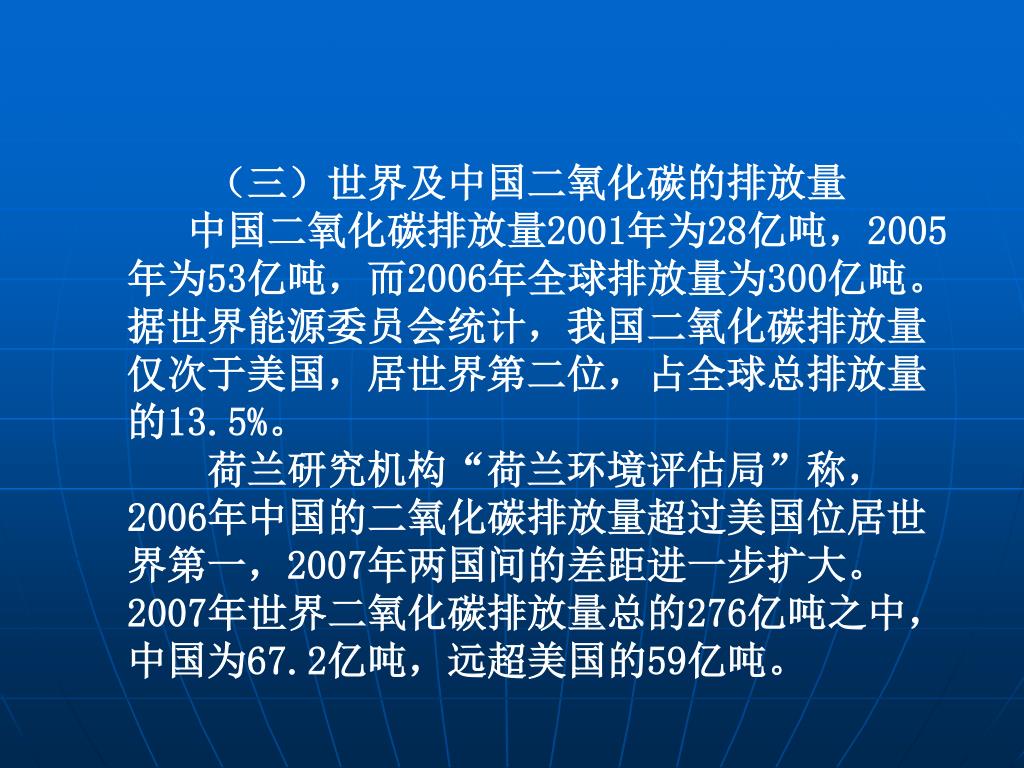 （三）世界及中国二氧化碳的排放量

中国二氧化碳排放量2001年为28亿吨，2005年为53亿吨，而2006年全球排放量为300亿吨。据世界能源委员会统计，我国二氧化碳排放量仅次于美国，居世界第二位，占全球总排放量的13.5%。

荷兰研究机构“荷兰环境评估局”称，2006年中国的二氧化碳排放量超过美国位居世界第一，2007年两国间的差距进一步扩大。2007年世界二氧化碳排放量总的276亿吨之中，中国为67.2亿吨，远超美国的59亿吨。